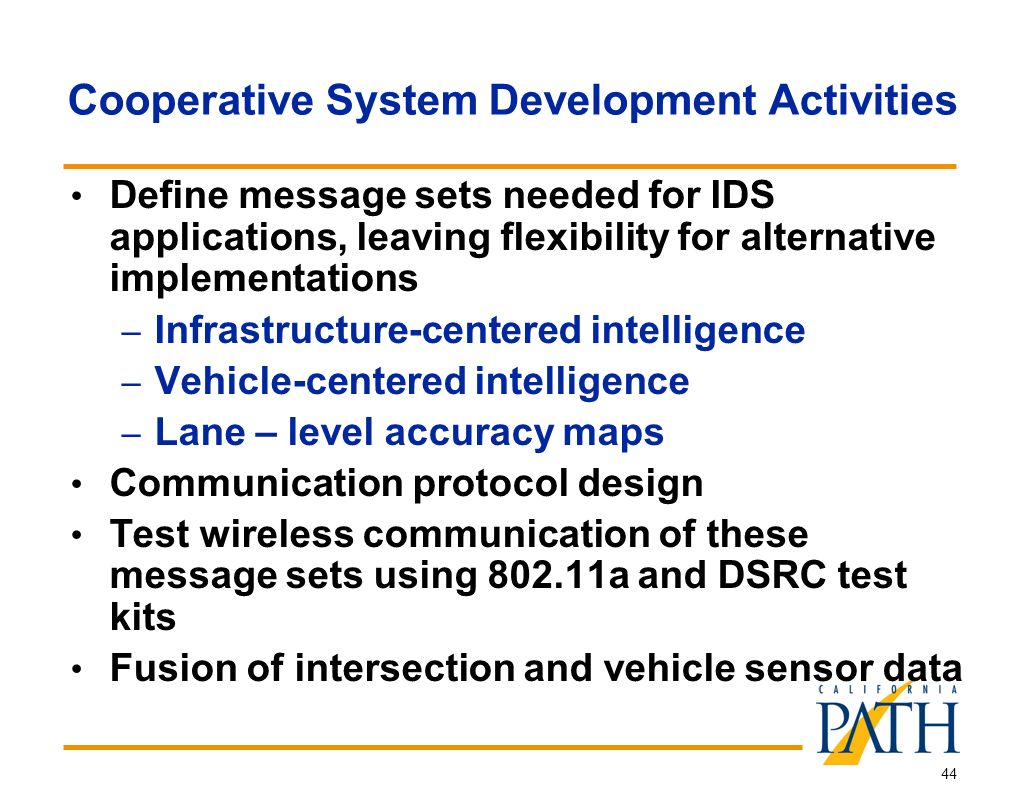 Cooperative System Development Activities

• Define message sets needed for IDS applications, leaving flexibility for alternative implementations
– Infrastructure-centered intelligence
– Vehicle-centered intelligence
– Lane – level accuracy maps
• Communication protocol design
• Test wireless communication of these message sets using 802.11a and DSRC test kits
• Fusion of intersection and vehicle sensor data

CALIFORNIA PATH

44